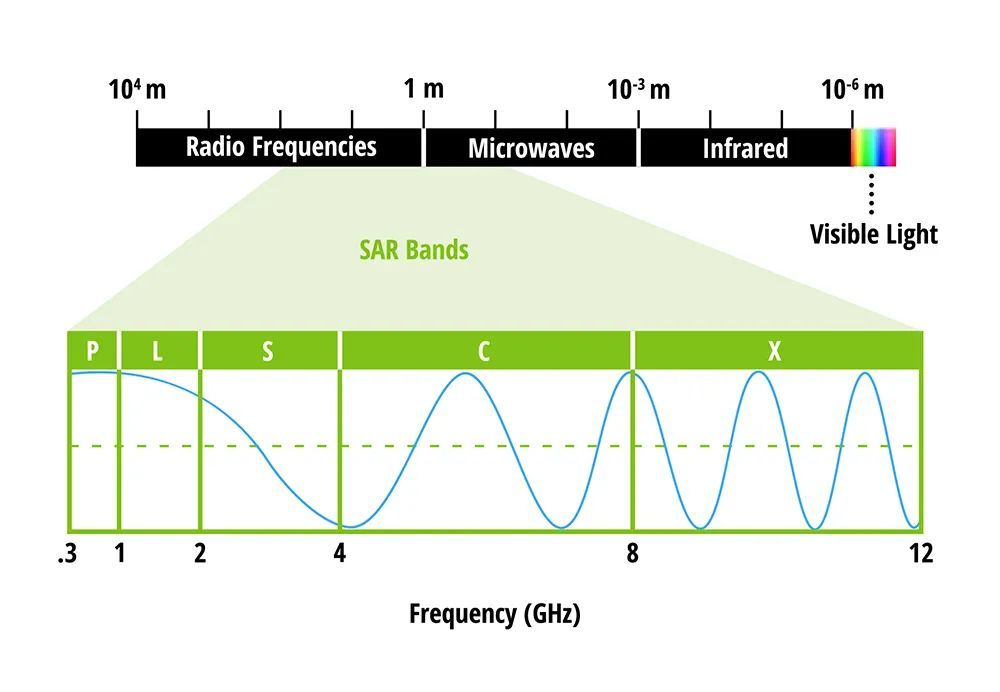 $10^4$ m
1 m
$10^{-3}$ m
$10^{-6}$ m

Radio Frequencies
Microwaves
Infrared

Visible Light

SAR Bands

P
L
S
C
X

.3
1
2
4
8
12

Frequency (GHz)